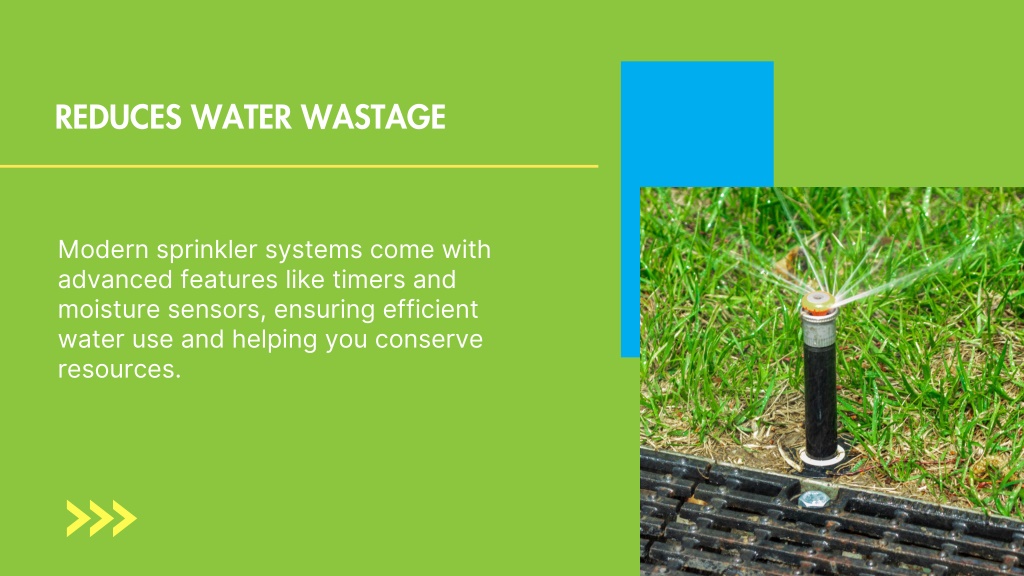 REDUCES WATER WASTAGE

Modern sprinkler systems come with advanced features like timers and moisture sensors, ensuring efficient water use and helping you conserve resources.